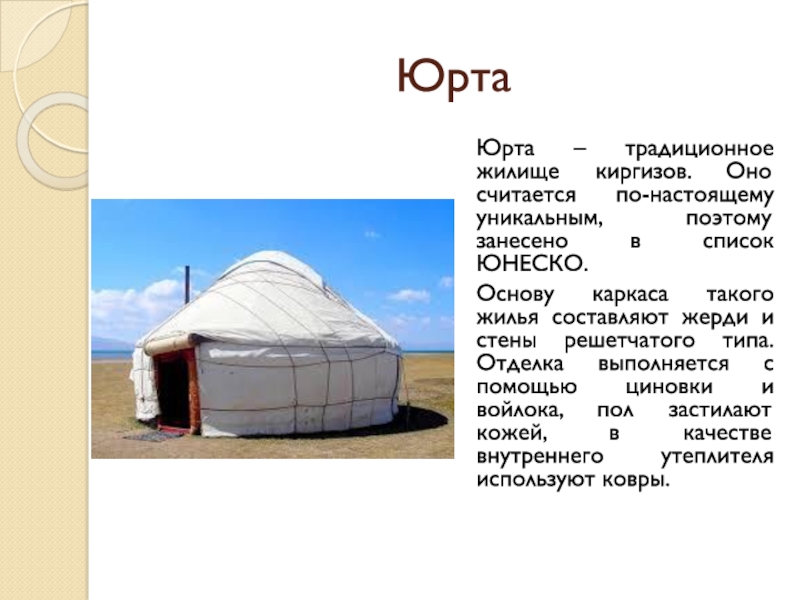 Юрта

Юрта – традиционное жилище киргизов. Оно считается по-настоящему уникальным, поэтому занесено в список ЮНЕСКО.

Основу каркаса такого жилья составляют жерди и стены решетчатого типа. Отделка выполняется с помощью циновки и войлока, пол застилают кожей, в качестве внутреннего утеплителя используют ковры.